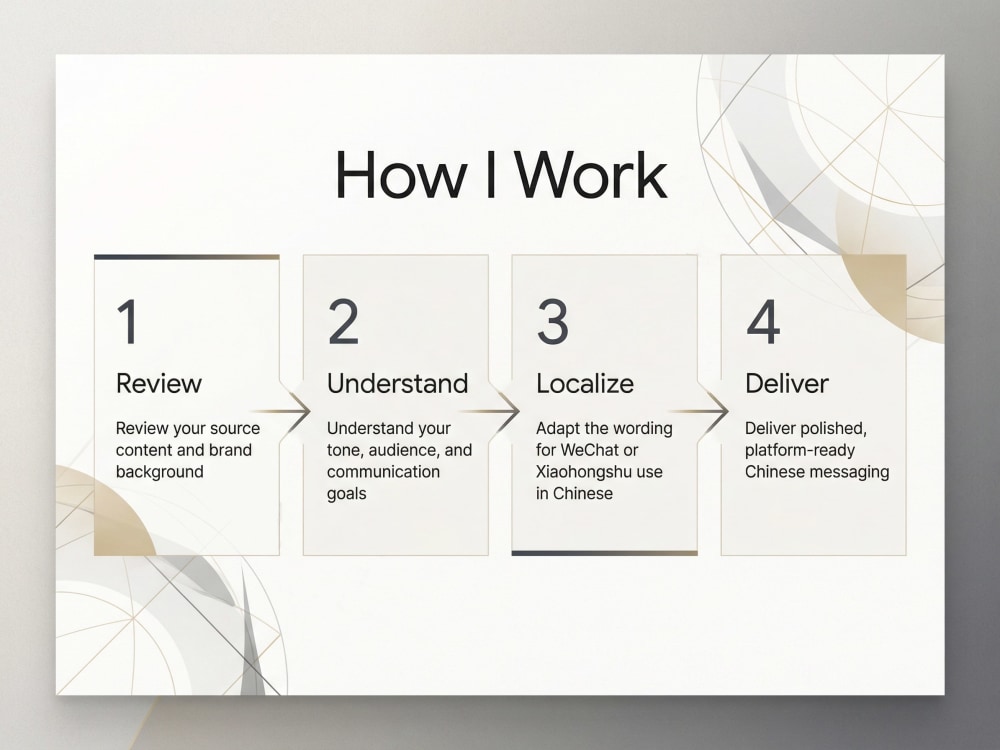 How I Work

1

Review

Review your source content and brand background

2

Understand

Understand your tone, audience, and communication goals

3

Localize

Adapt the wording for WeChat or Xiaohongshu use in Chinese

4

Deliver

Deliver polished, platform-ready Chinese messaging